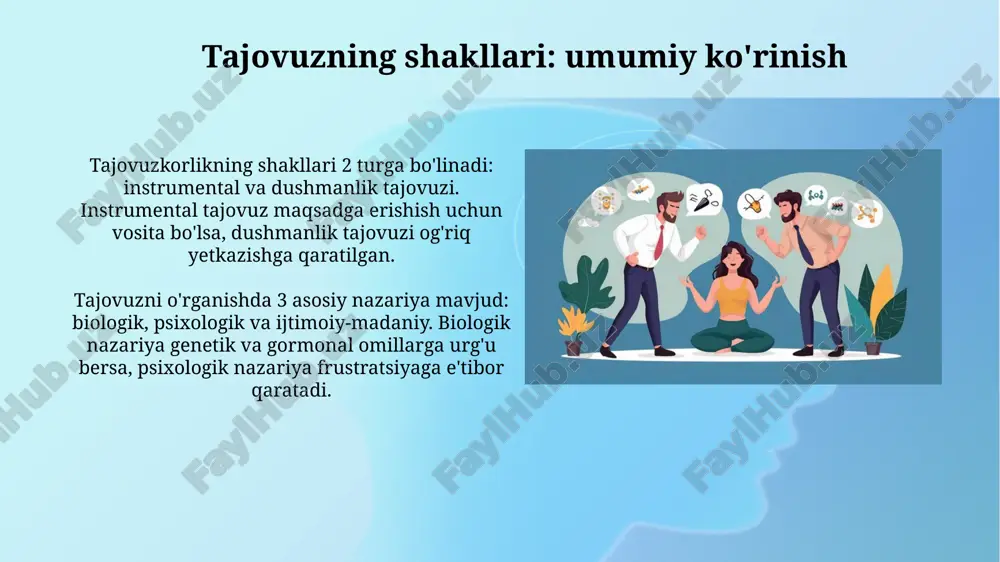 Tajovuzning shakllari: umumiy ko'rinish

Tajovuzkorlikning shakllari 2 turga bo'linadi: instrumental va dushmanlik tajovuzi. Instrumental tajovuz maqsadga erishish uchun vosita bo'lsa, dushmanlik tajovuzi og'riq yetkazishga qaratilgan.

Tajovuzni o'rganishda 3 asosiy nazariya mavjud: biologik, psixologik va ijtimoiy-madaniy. Biologik nazariya genetik va gormonal omillarga urg'u bersa, psixologik nazariya frustratsiyaga e'tibor qaratadi.

FaylHub.uz FaylHub.uz FaylHub.uz FaylHub.uz FaylHub.uz FaylHub.uz FaylHub.uz FaylHub.uz